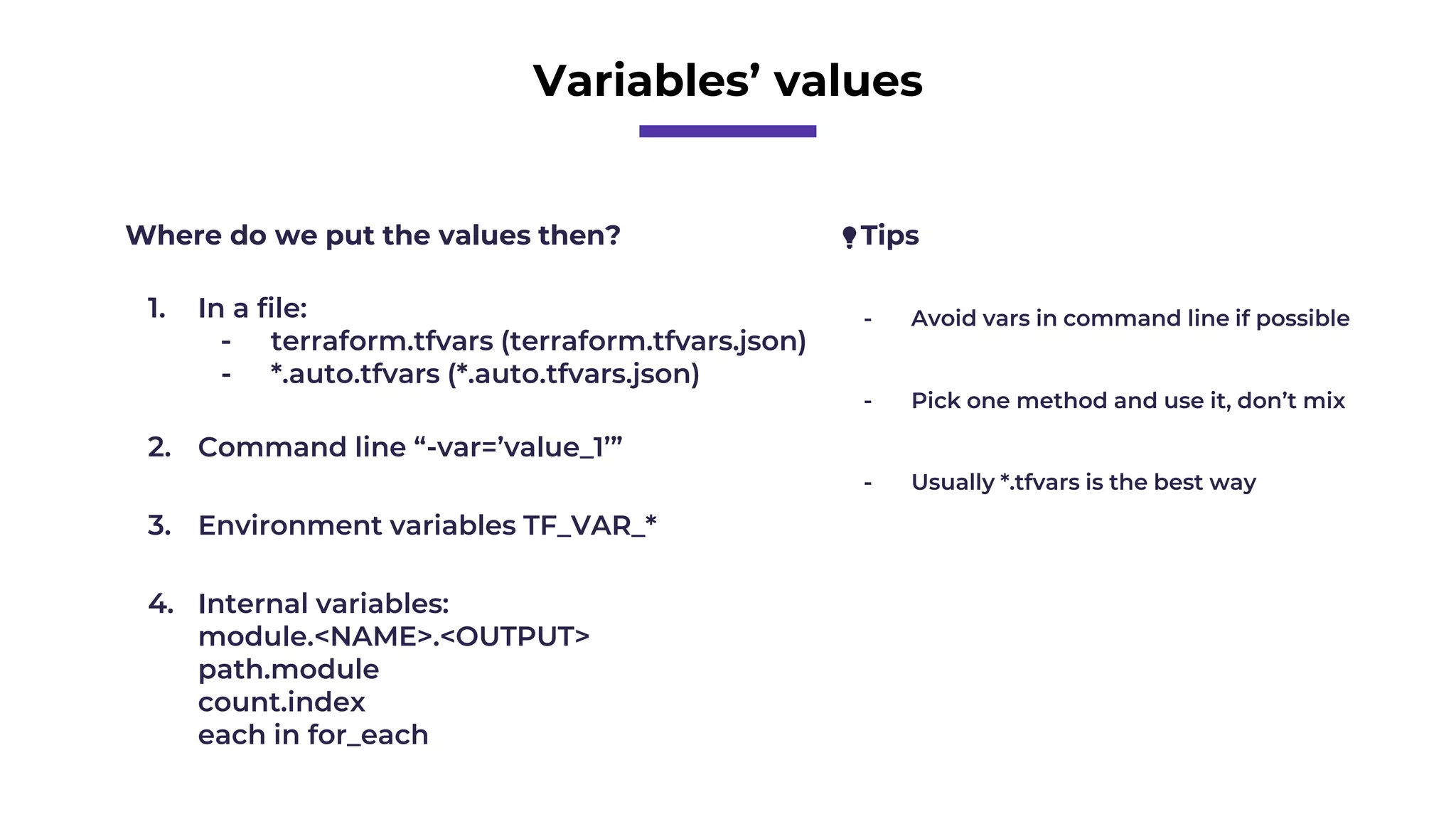 Variables’ values

Where do we put the values then?

1. In a file:
- terraform.tfvars (terraform.tfvars.json)
- *.auto.tfvars (*.auto.tfvars.json)

2. Command line “-var=’value_1’”

3. Environment variables TF_VAR_*

4. Internal variables:
module.<NAME>.<OUTPUT>
path.module
count.index
each in for_each

Tips

- Avoid vars in command line if possible

- Pick one method and use it, don’t mix

- Usually *.tfvars is the best way